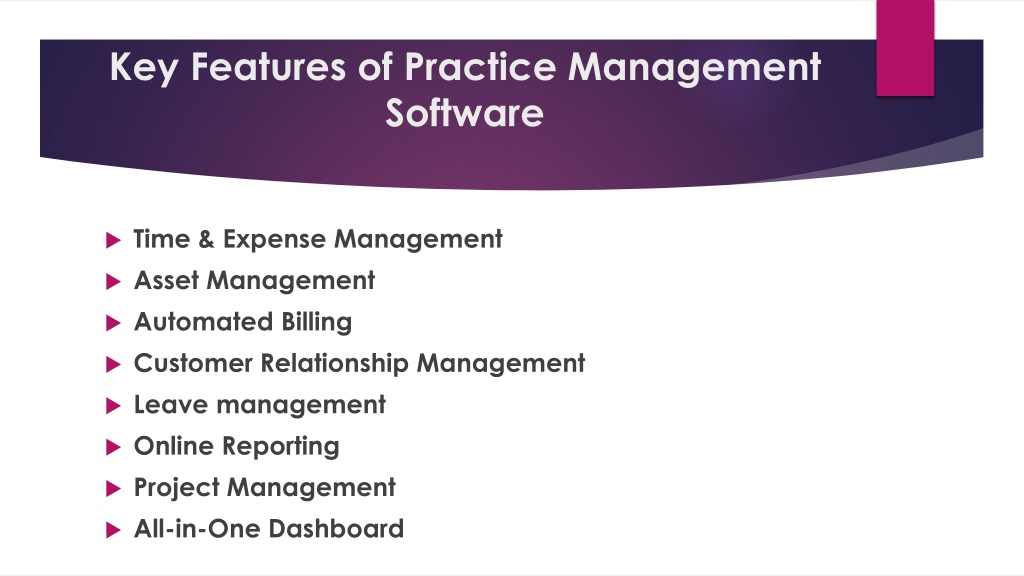 Key Features of Practice Management Software

Time & Expense Management
Asset Management
Automated Billing
Customer Relationship Management
Leave management
Online Reporting
Project Management
All-in-One Dashboard